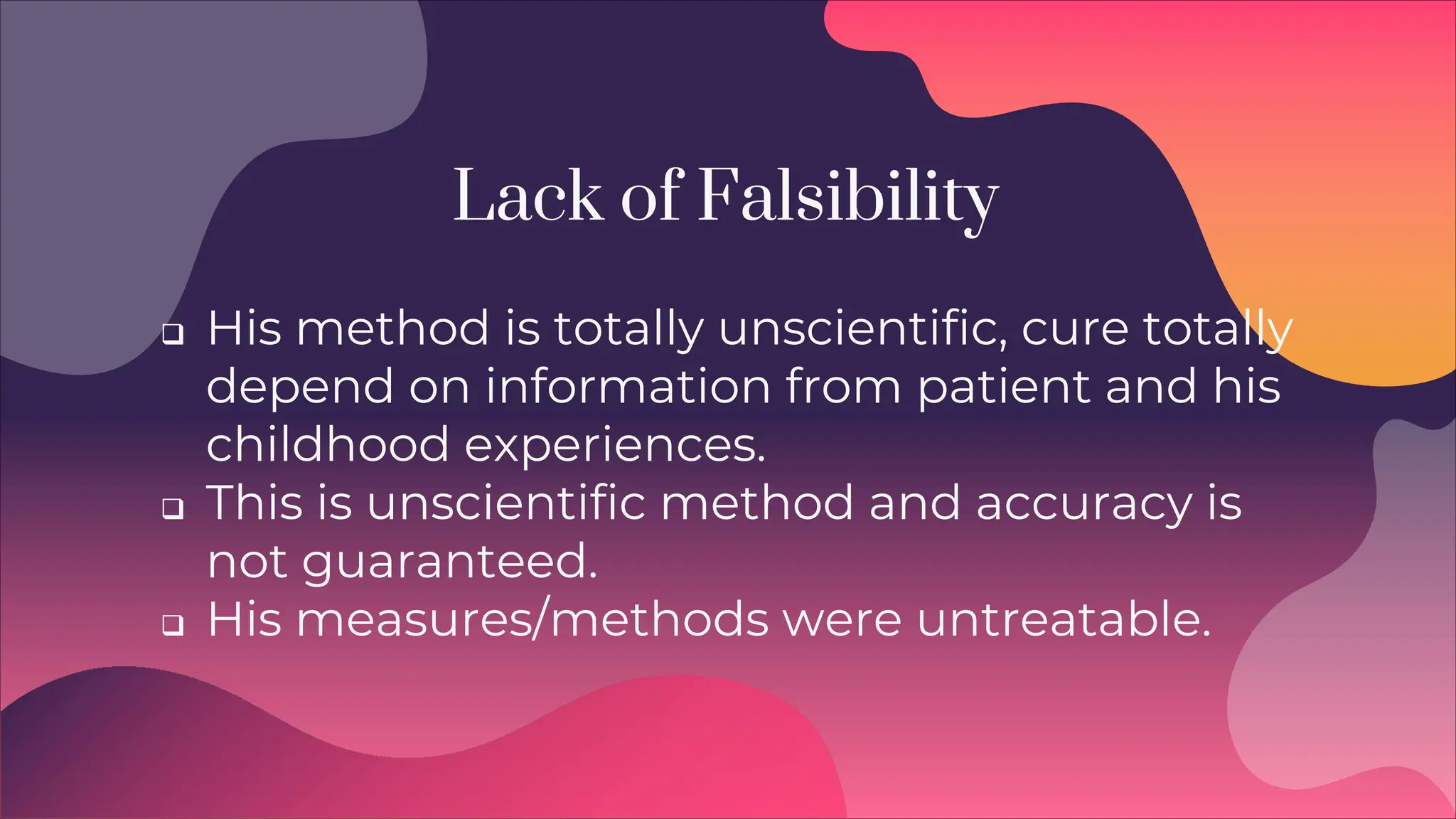 Lack of Falsibility

❑ His method is totally unscientific, cure totally depend on information from patient and his childhood experiences.
❑ This is unscientific method and accuracy is not guaranteed.
❑ His measures/methods were untreatable.